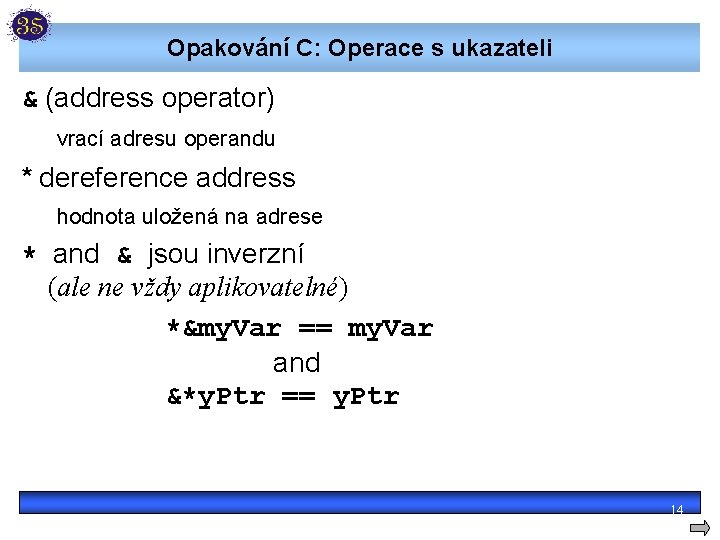 3S

Opakování C: Operace s ukazateli

& (address operator)

vrací adresu operandu

* dereference address

hodnota uložená na adrese

* and & jsou inverzní
(ale ne vždy aplikovatelné)

*&myVar == myVar
and
&*yPtr == yPtr

14